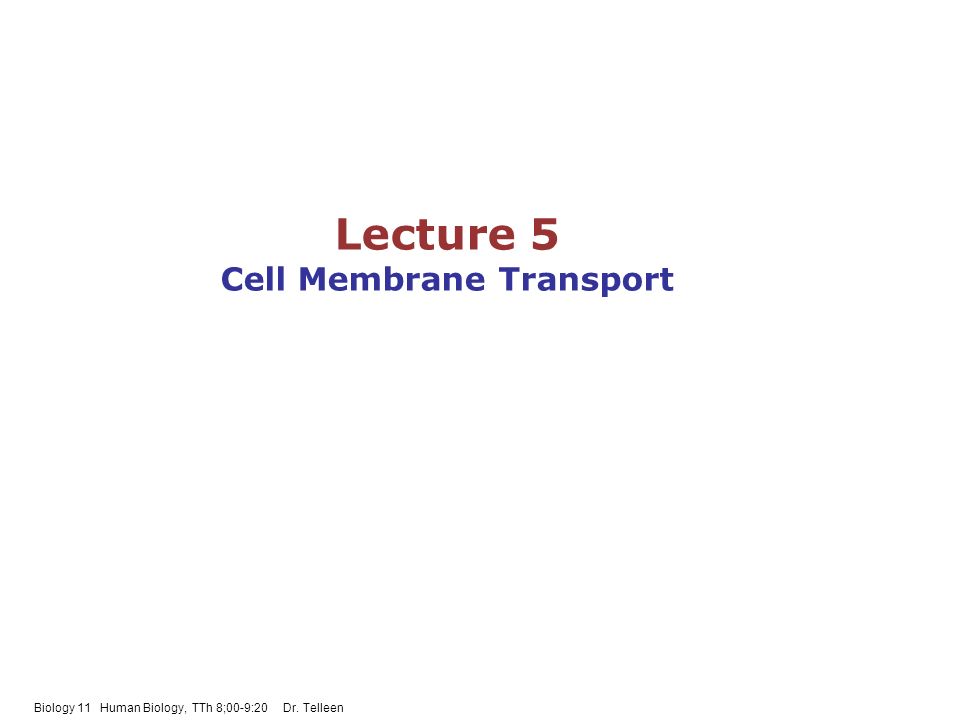 Lecture 5
Cell Membrane Transport

Biology 11 Human Biology, TTh 8;00-9:20 Dr. Telleen